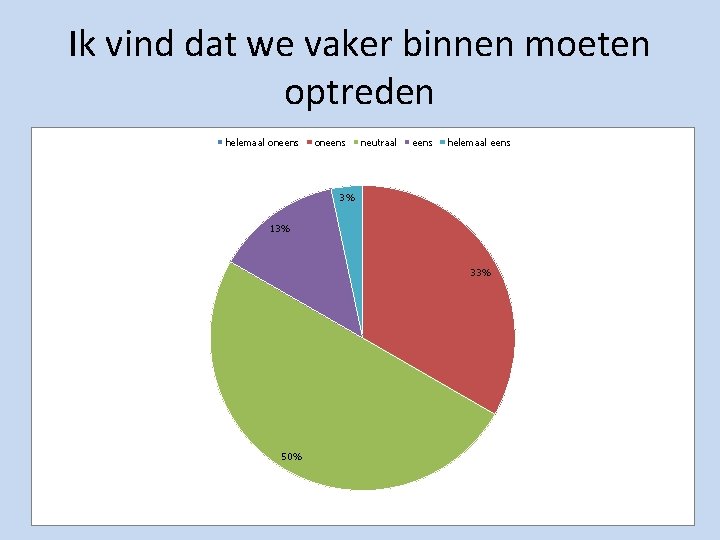 Ik vind dat we vaker binnen moeten optreden

helemaal oneens oneens neutraal eens helemaal eens

3%
13%
33%
50%